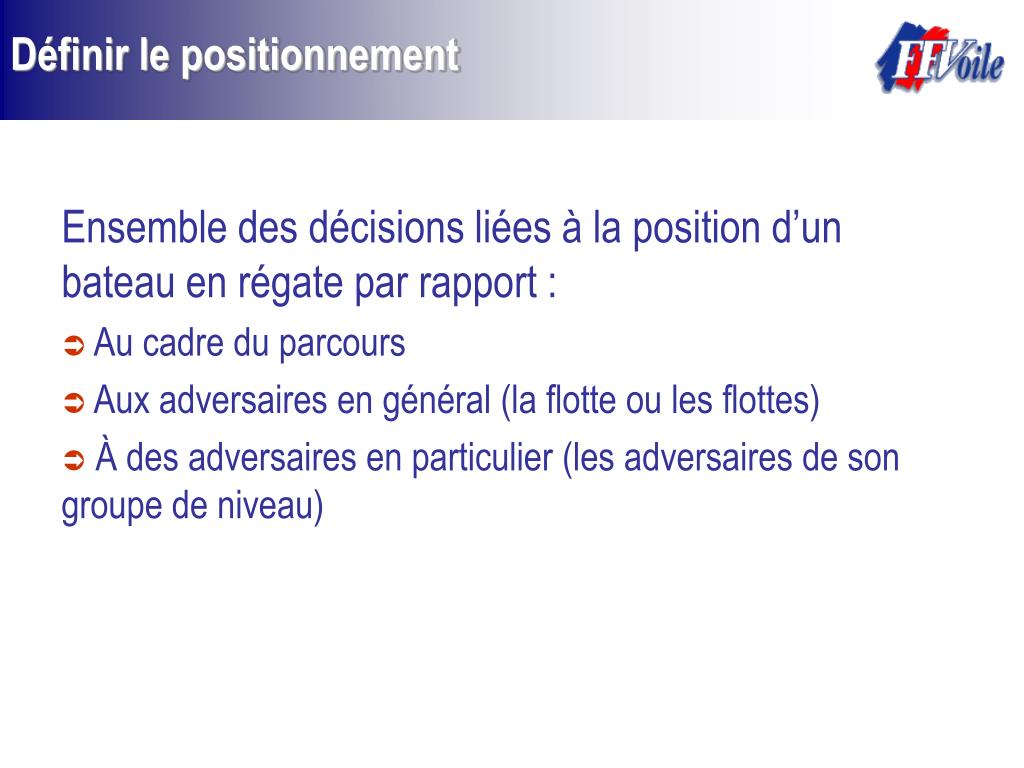 Définir le positionnement

FFVoile

Ensemble des décisions liées à la position d’un bateau en régate par rapport :

➲ Au cadre du parcours

➲ Aux adversaires en général (la flotte ou les flottes)

➲ À des adversaires en particulier (les adversaires de son groupe de niveau)